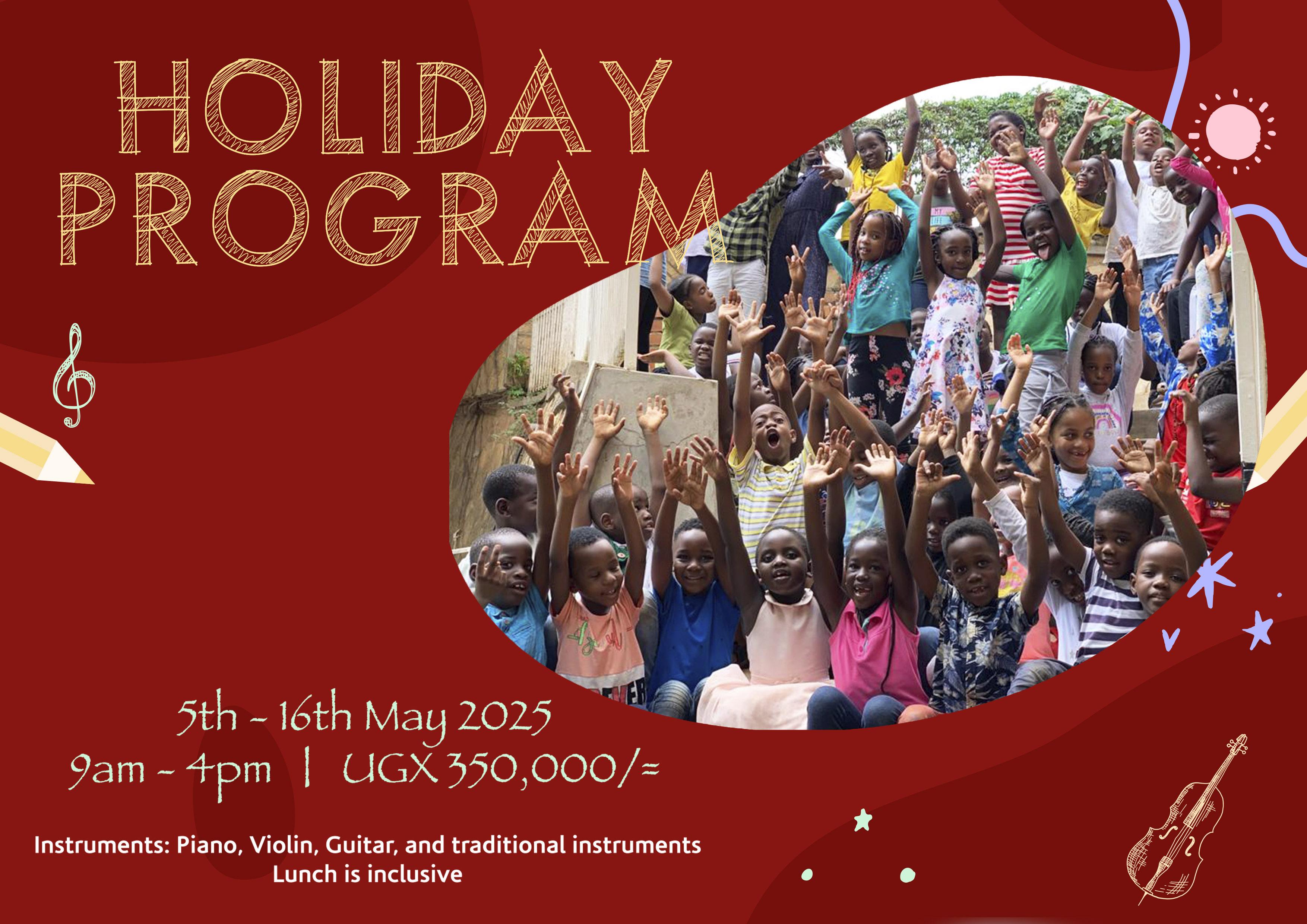 HOLIDAY PROGRAM

5th - 16th May 2025
9am - 4pm | UGX 350,000/=

Instruments: Piano, Violin, Guitar, and traditional instruments
Lunch is inclusive